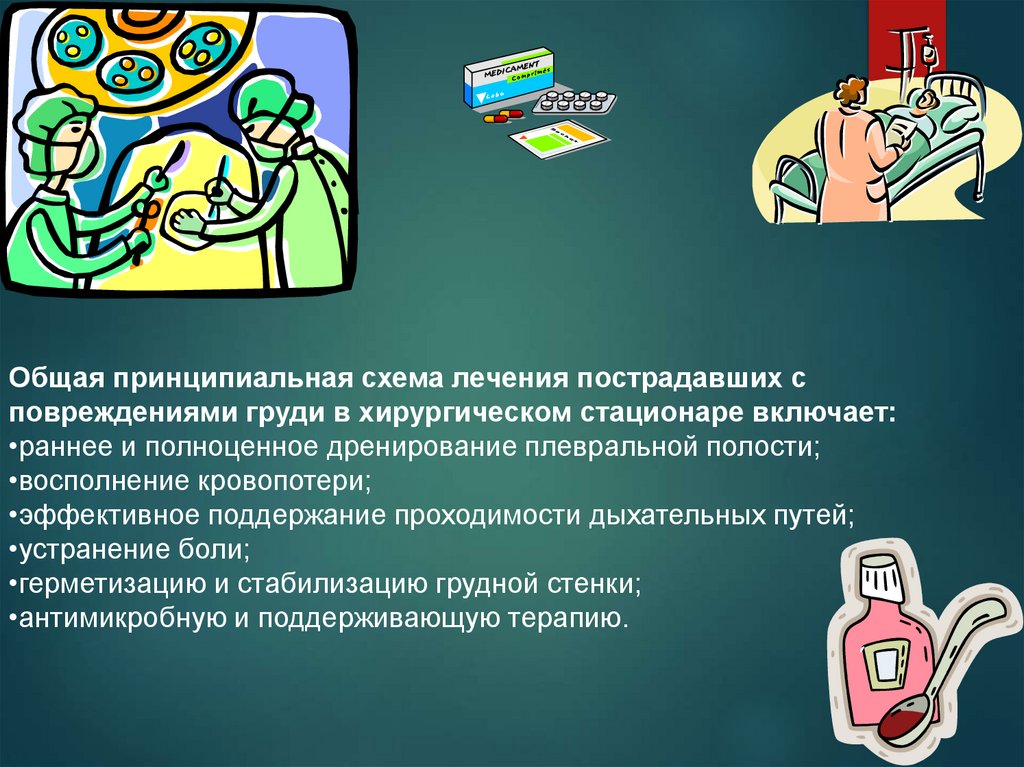 MEDICAMENT
Comprimes

Общая принципиальная схема лечения пострадавших с повреждениями груди в хирургическом стационаре включает:
•раннее и полноценное дренирование плевральной полости;
•восполнение кровопотери;
•эффективное поддержание проходимости дыхательных путей;
•устранение боли;
•герметизацию и стабилизацию грудной стенки;
•антимикробную и поддерживающую терапию.